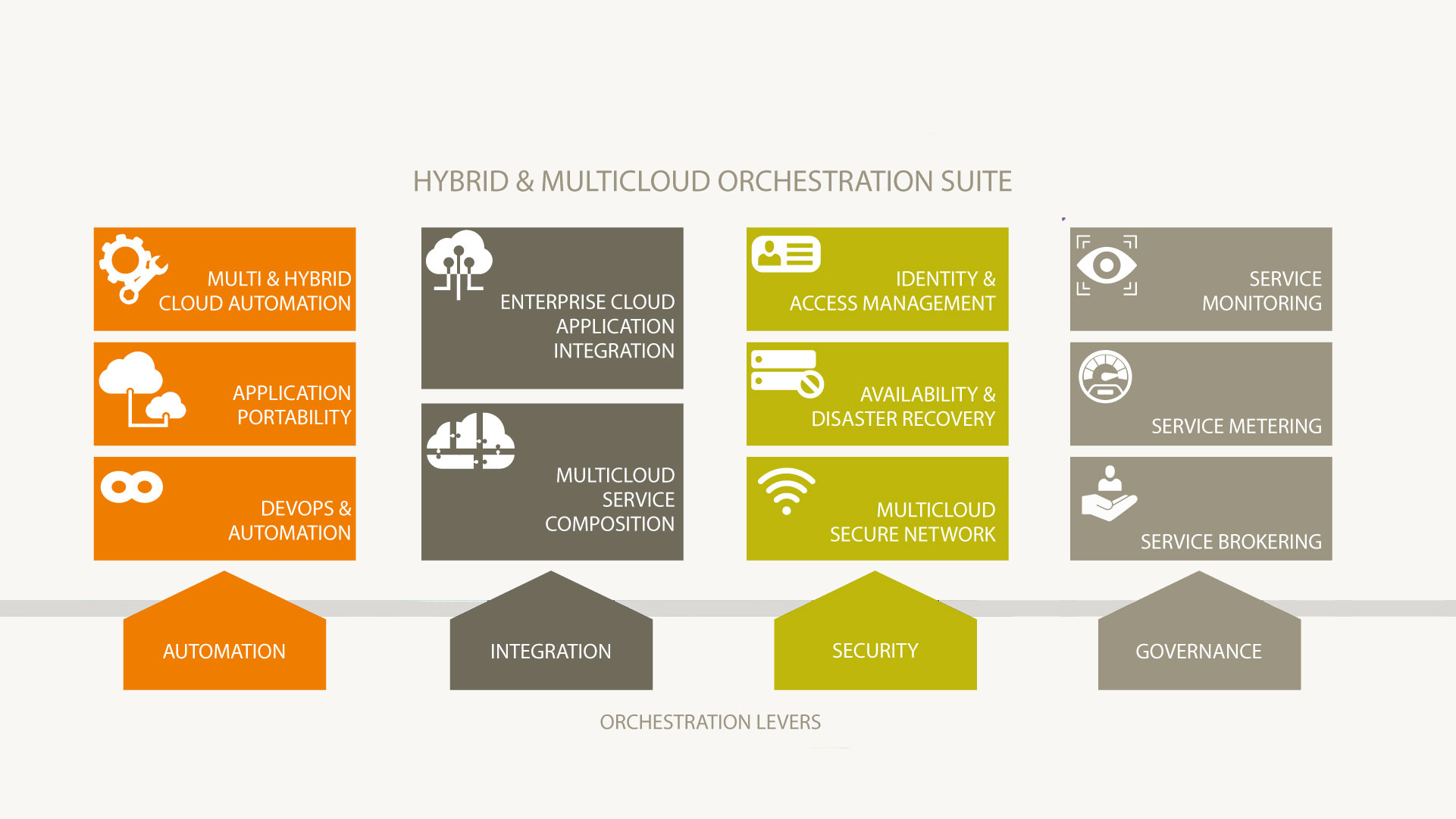 HYBRID & MULTICLOUD ORCHESTRATION SUITE

MULTI & HYBRID CLOUD AUTOMATION

APPLICATION PORTABILITY

DEVOPS & AUTOMATION

AUTOMATION

ENTERPRISE CLOUD APPLICATION INTEGRATION

MULTICLOUD SERVICE COMPOSITION

INTEGRATION

IDENTITY & ACCESS MANAGEMENT

AVAILABILITY & DISASTER RECOVERY

MULTICLOUD SECURE NETWORK

SECURITY

SERVICE MONITORING

SERVICE METERING

SERVICE BROKERING

GOVERNANCE

ORCHESTRATION LEVERS